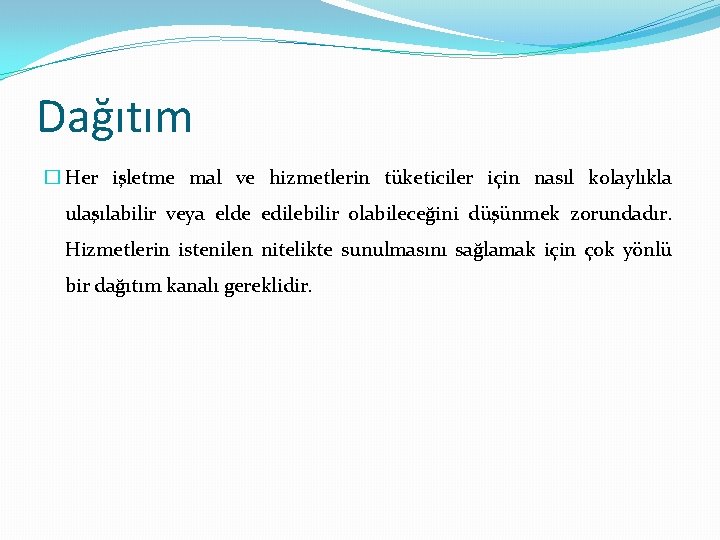 Dağıtım

Her işletme mal ve hizmetlerin tüketiciler için nasıl kolaylıkla ulaşılabilir veya elde edilebilir olabileceğini düşünmek zorundadır. Hizmetlerin istenilen nitelikte sunulmasını sağlamak için çok yönlü bir dağıtım kanalı gereklidir.